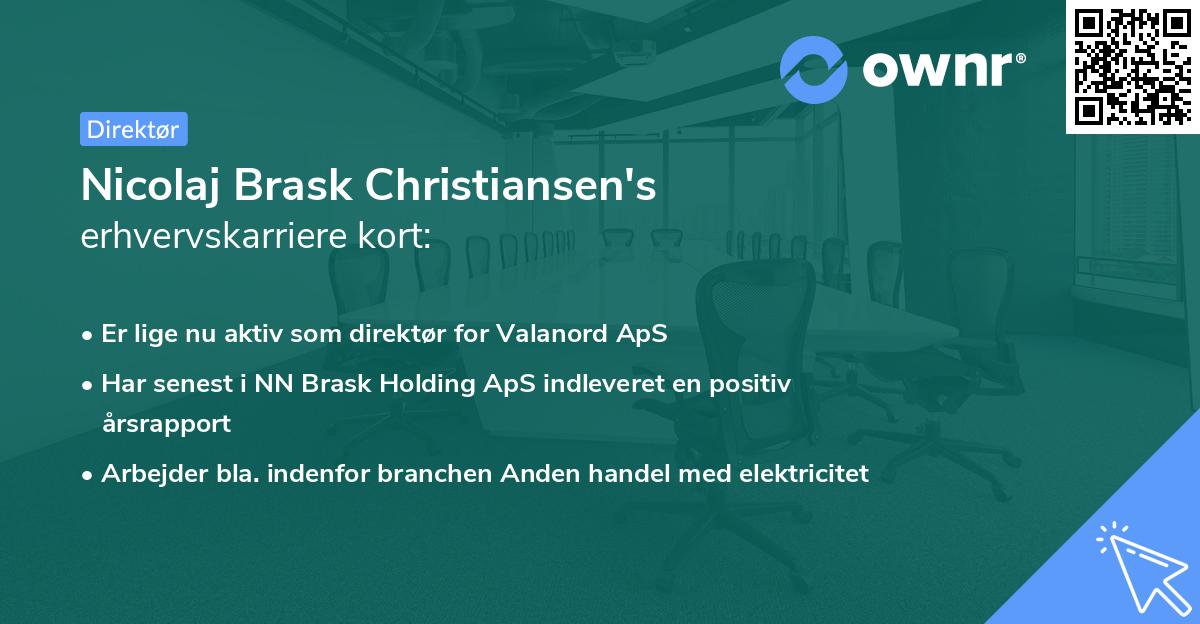 ownr®

Direktør

Nicolaj Brask Christiansen's erhvervskarriere kort:

• Er lige nu aktiv som direktør for Valanord ApS

• Har senest i NN Brask Holding ApS indleveret en positiv årsrapport

• Arbejder bla. indenfor branchen Anden handel med elektricitet